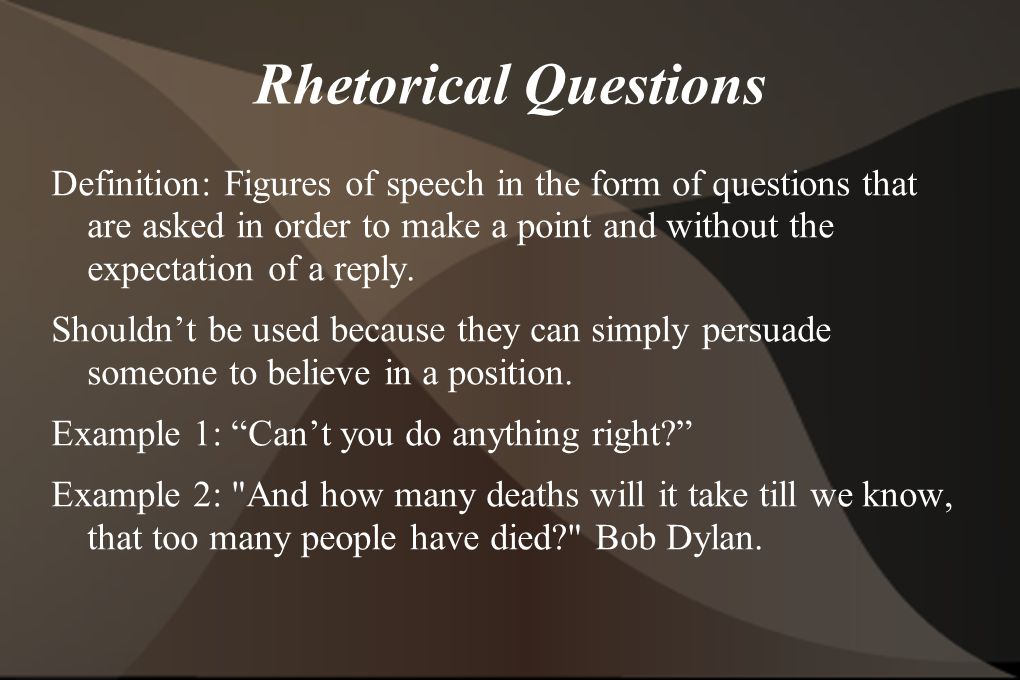 Rhetorical Questions

Definition: Figures of speech in the form of questions that are asked in order to make a point and without the expectation of a reply.

Shouldn’t be used because they can simply persuade someone to believe in a position.

Example 1: “Can’t you do anything right?”

Example 2: "And how many deaths will it take till we know, that too many people have died?" Bob Dylan.